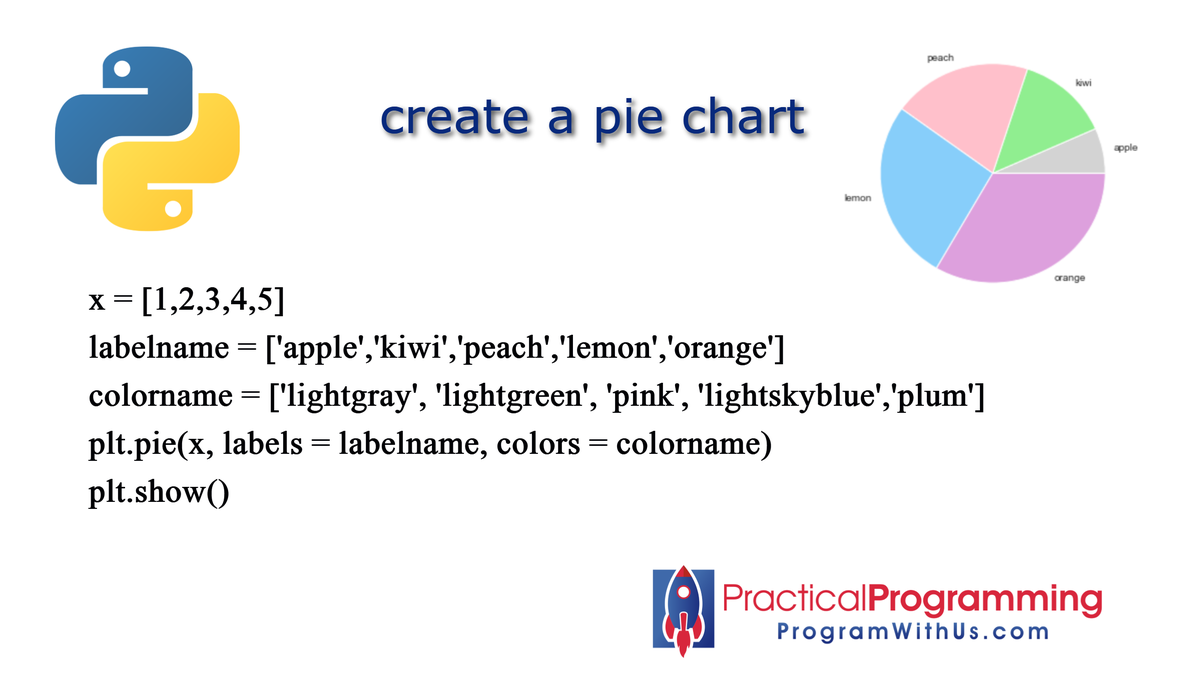 create a pie chart

peach
kiwi
apple
lemon
orange

x = [1,2,3,4,5]
labelname = ['apple','kiwi','peach','lemon','orange']
colorname = ['lightgray', 'lightgreen', 'pink', 'lightskyblue','plum']
plt.pie(x, labels = labelname, colors = colorname)
plt.show()

PracticalProgramming
ProgramWithUs.com